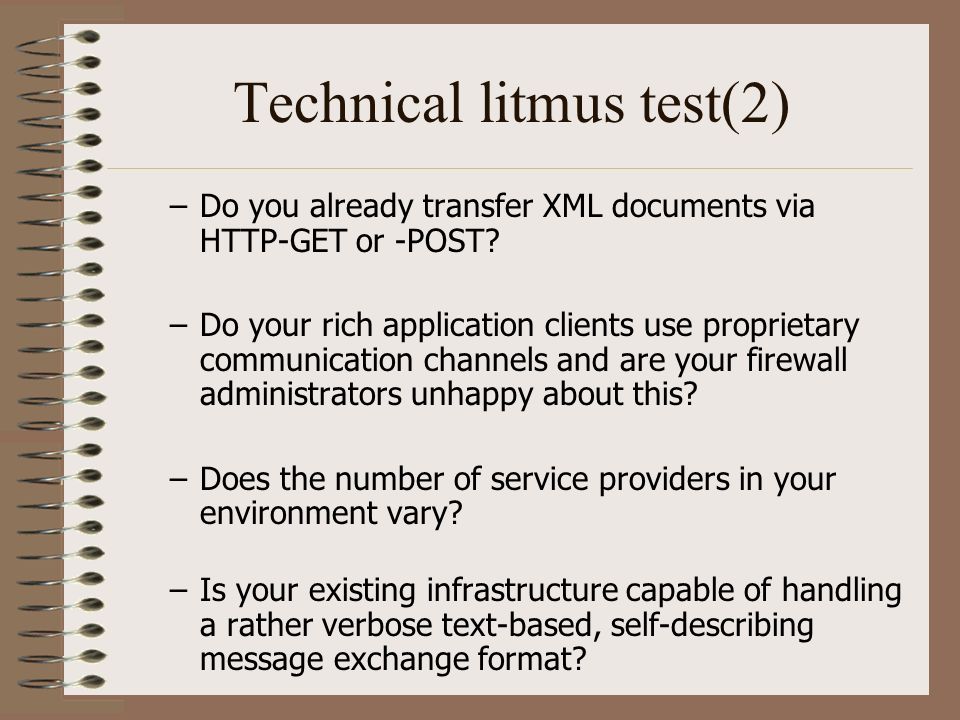 Technical litmus test(2)

– Do you already transfer XML documents via HTTP-GET or -POST?

– Do your rich application clients use proprietary communication channels and are your firewall administrators unhappy about this?

– Does the number of service providers in your environment vary?

– Is your existing infrastructure capable of handling a rather verbose text-based, self-describing message exchange format?